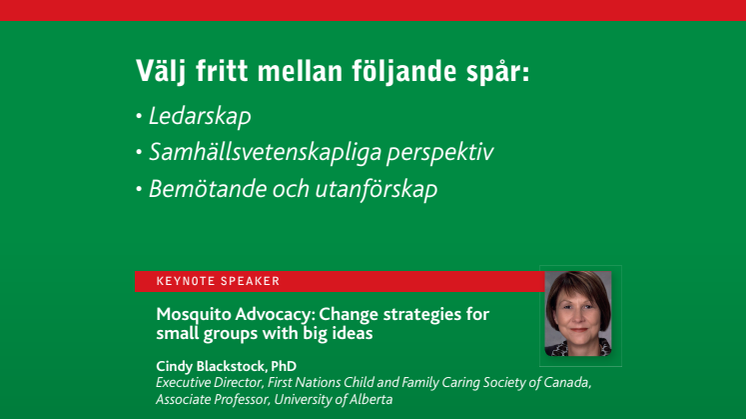 Välj fritt mellan följande spår:

• Ledarskap
• Samhällsvetenskapliga perspektiv
• Bemötande och utanförskap

KEYNOTE SPEAKER

Mosquito Advocacy: Change strategies for small groups with big ideas

Cindy Blackstock, PhD
Executive Director, First Nations Child and Family Caring Society of Canada, Associate Professor, University of Alberta